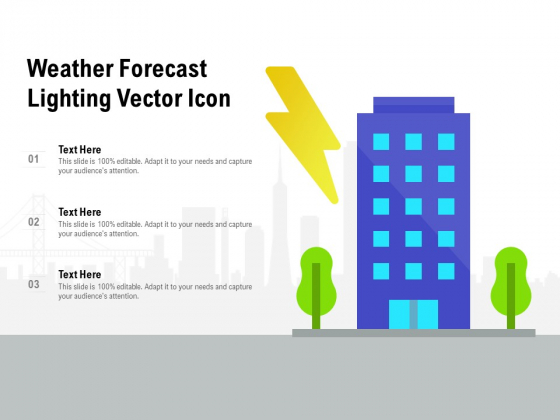 Weather Forecast Lighting Vector Icon

01
Text Here
This slide is 100% editable. Adapt it to your needs and capture your audience's attention.

02
Text Here
This slide is 100% editable. Adapt it to your needs and capture your audience's attention.

03
Text Here
This slide is 100% editable. Adapt it to your needs and capture your audience's attention.